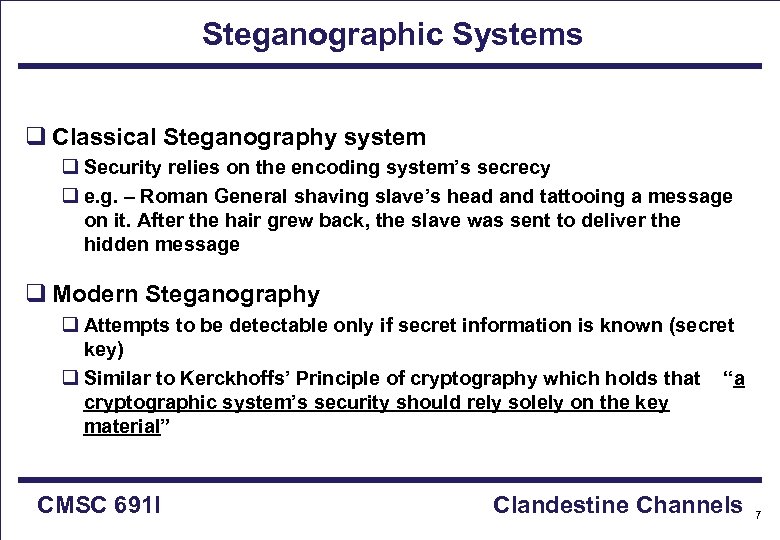 Steganographic Systems

❑ Classical Steganography system

❑ Security relies on the encoding system's secrecy

❑ e.g. – Roman General shaving slave's head and tattooing a message on it. After the hair grew back, the slave was sent to deliver the hidden message

❑ Modern Steganography

❑ Attempts to be detectable only if secret information is known (secret key)

❑ Similar to Kerckhoffs' Principle of cryptography which holds that "a cryptographic system's security should rely solely on the key material"

CMSC 691I

Clandestine Channels

7